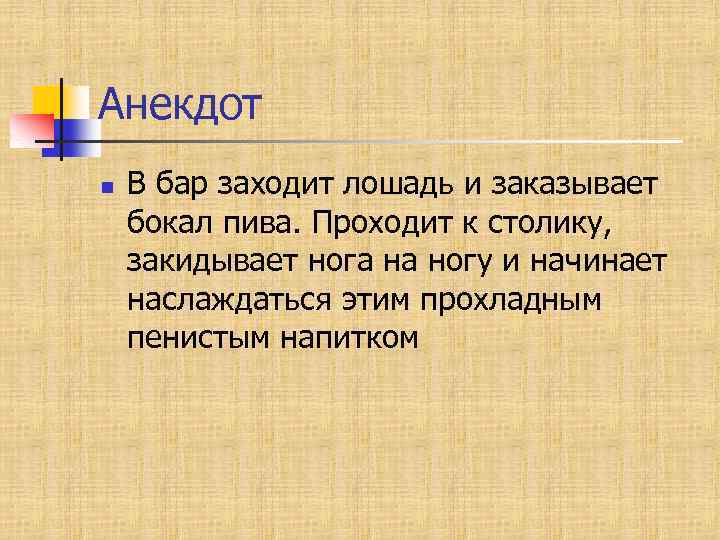 Анекдот

В бар заходит лошадь и заказывает бокал пива. Проходит к столику, закидывает нога на ногу и начинает наслаждаться этим прохладным пенистым напитком